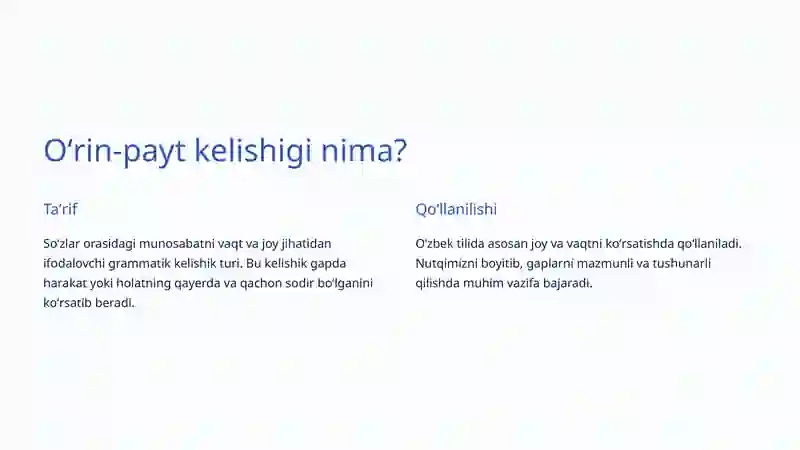 O‘rin-payt kelishigi nima?

Ta’rif

So‘zlar orasidagi munosabatni vaqt va joy jihatidan ifodalovchi grammatik kelishik turi. Bu kelishik gapda harakat yoki holatning qayerda va qachon sodir bo‘lganini ko‘rsatib beradi.

Qo‘llanilishi

O‘zbek tilida asosan joy va vaqtni ko‘rsatishda qo‘llaniladi. Nutqimizni boyitib, gaplarni mazmunli va tushunarli qilishda muhim vazifa bajaradi.